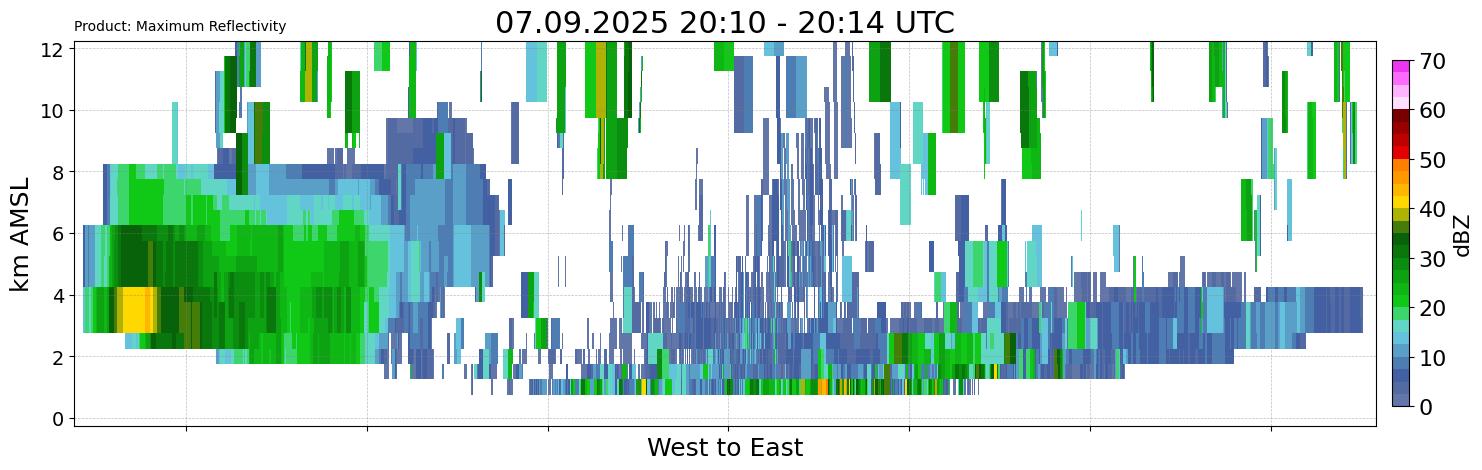 Product: Maximum Reflectivity

07.09.2025 20:10 - 20:14 UTC

km AMSL

12
10
8
6
4
2
0

West to East

70
60
50
40
30
20
10
0

dBZ